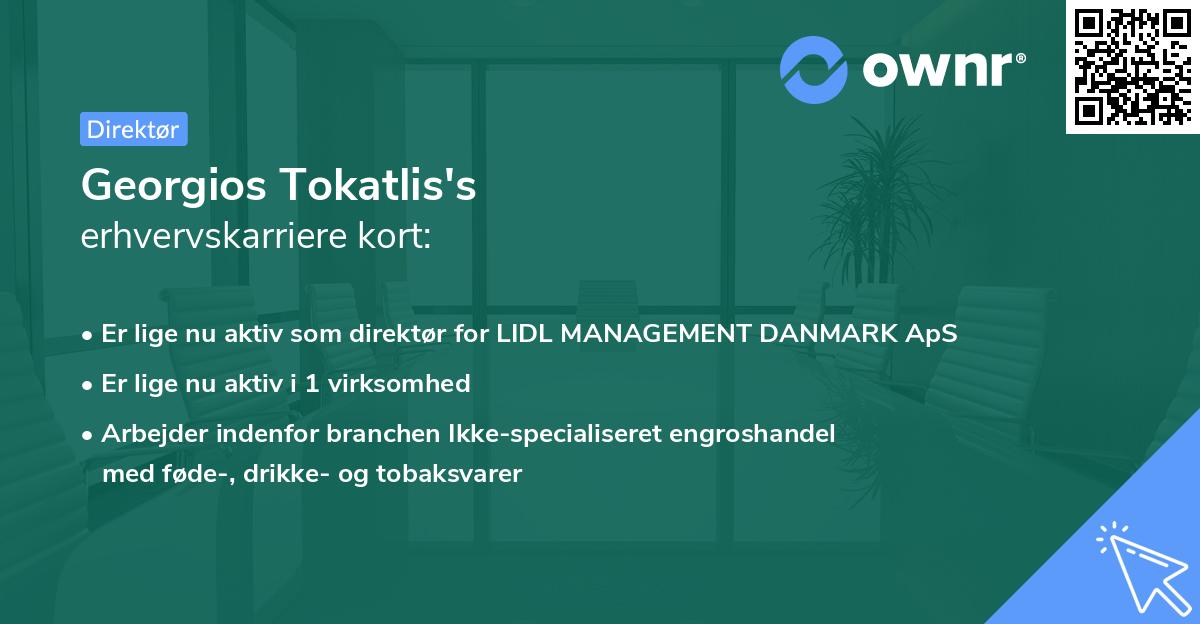 ownr®

Direktør

Georgios Tokatlis's
erhvervskarriere kort:

• Er lige nu aktiv som direktør for LIDL MANAGEMENT DANMARK ApS

• Er lige nu aktiv i 1 virksomhed

• Arbejder indenfor branchen Ikke-specialiseret engroshandel med føde-, drikke- og tobaksvarer